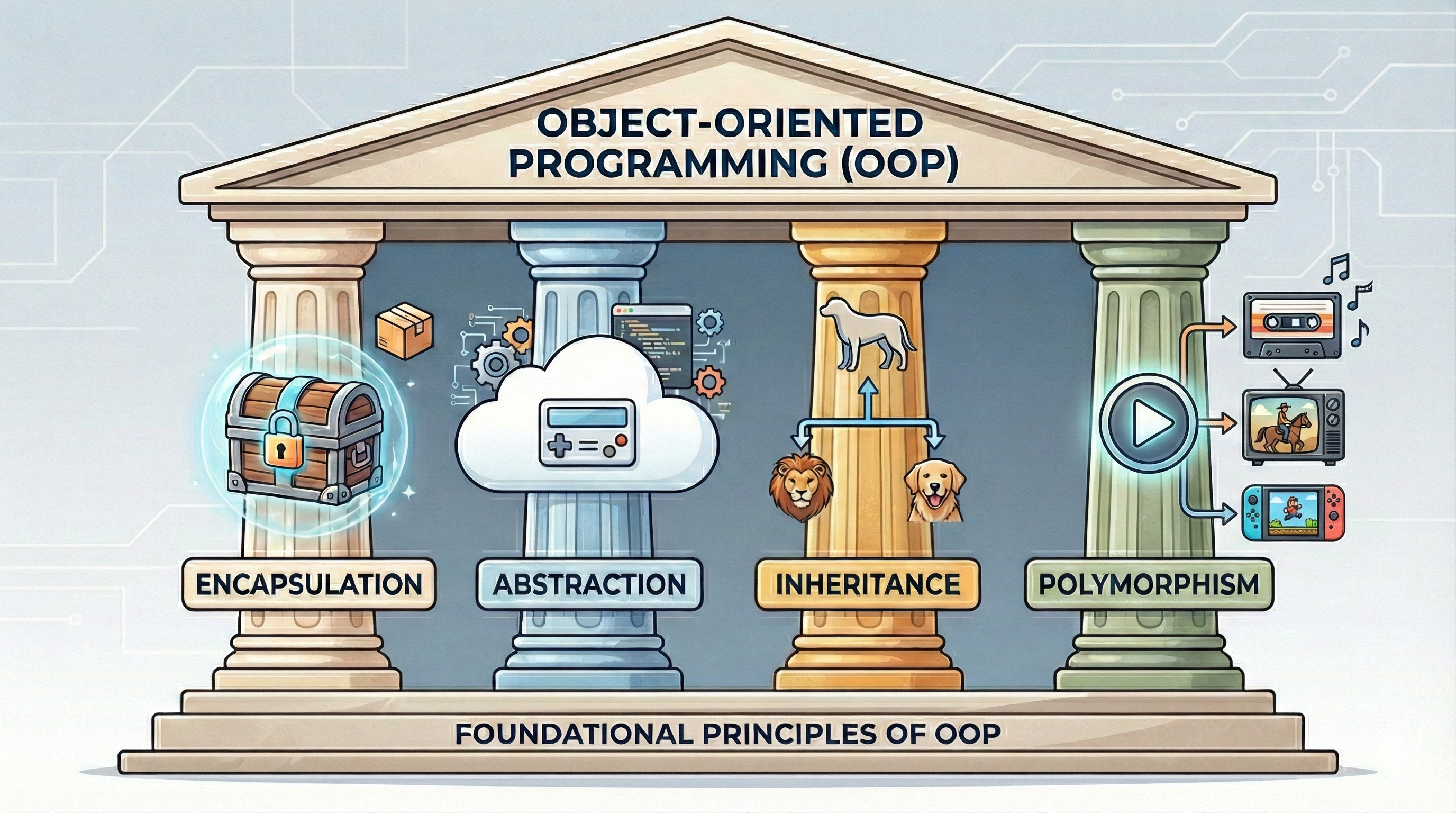 OBJECT-ORIENTED PROGRAMMING (OOP)

ENCAPSULATION

ABSTRACTION

INHERITANCE

POLYMORPHISM

FOUNDATIONAL PRINCIPLES OF OOP